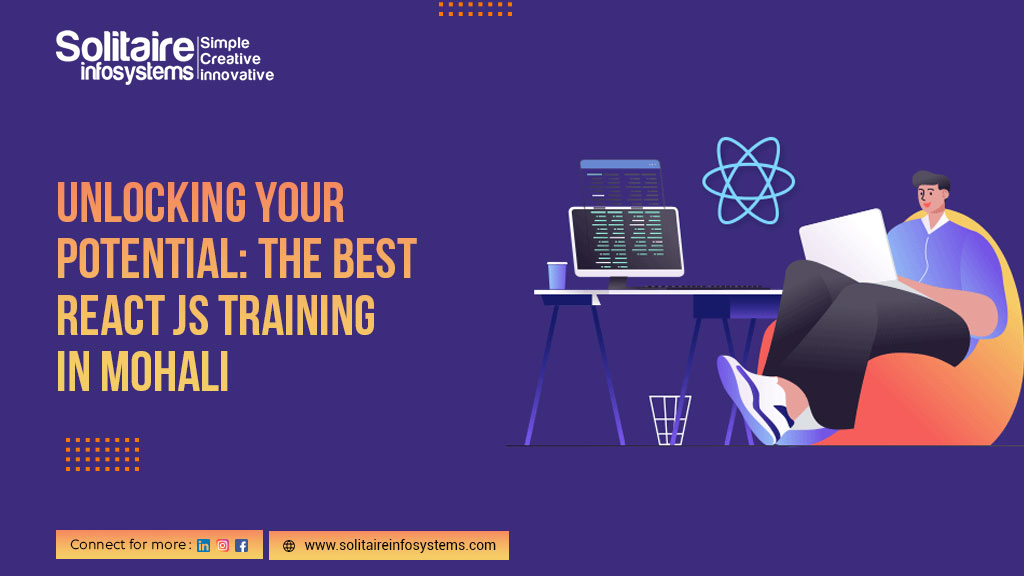 Solitaire infosystems Simple Creative innovative

UNLOCKING YOUR POTENTIAL: THE BEST REACT JS TRAINING IN MOHALI

Connect for more :

www.solitaireinfosystems.com